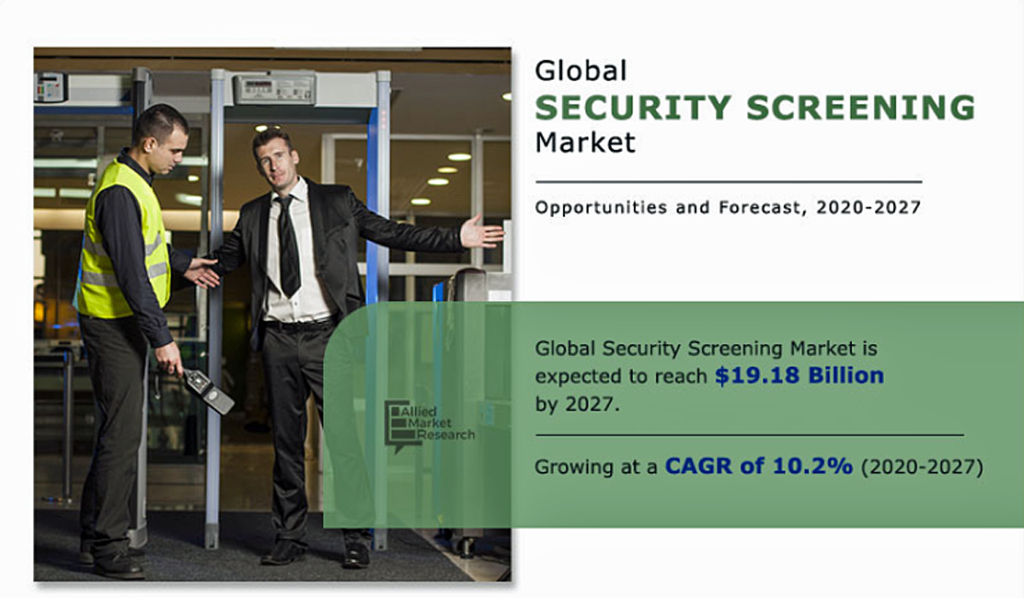 Global
SECURITY SCREENING
Market

Opportunities and Forecast, 2020-2027

Global Security Screening Market is expected to reach $19.18 Billion by 2027.

Growing at a CAGR of 10.2% (2020-2027)

Allied Market Research